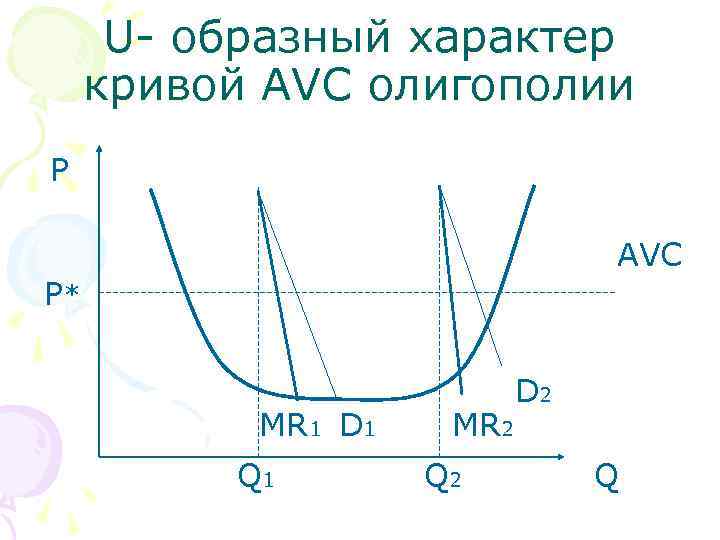 U- образный характер кривой AVC олигополии

P

AVC

P*

$D_2$

$MR_1$ $D_1$

$MR_2$

$Q_1$

$Q_2$

Q